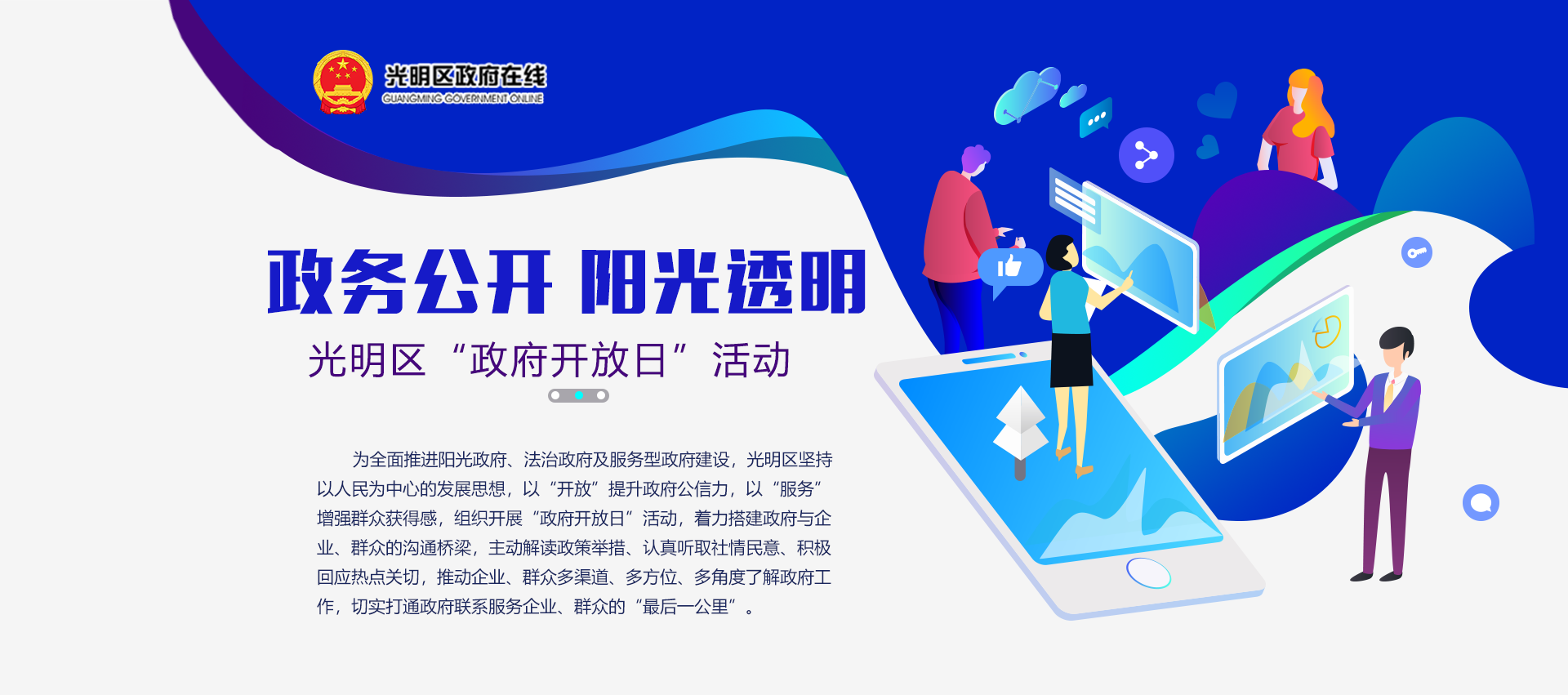 光明区政府在线
GUANGMING GOVERNMENT ONLINE

政务公开 阳光透明

光明区“政府开放日”活动

为全面推进阳光政府、法治政府及服务型政府建设，光明区坚持以人民为中心的发展思想，以“开放”提升政府公信力，以“服务”增强群众获得感，组织开展“政府开放日”活动，着力搭建政府与企业、群众的沟通桥梁，主动解读政策举措、认真听取社情民意、积极回应热点关切，推动企业、群众多渠道、多方位、多角度了解政府工作，切实打通政府联系服务企业、群众的“最后一公里”。